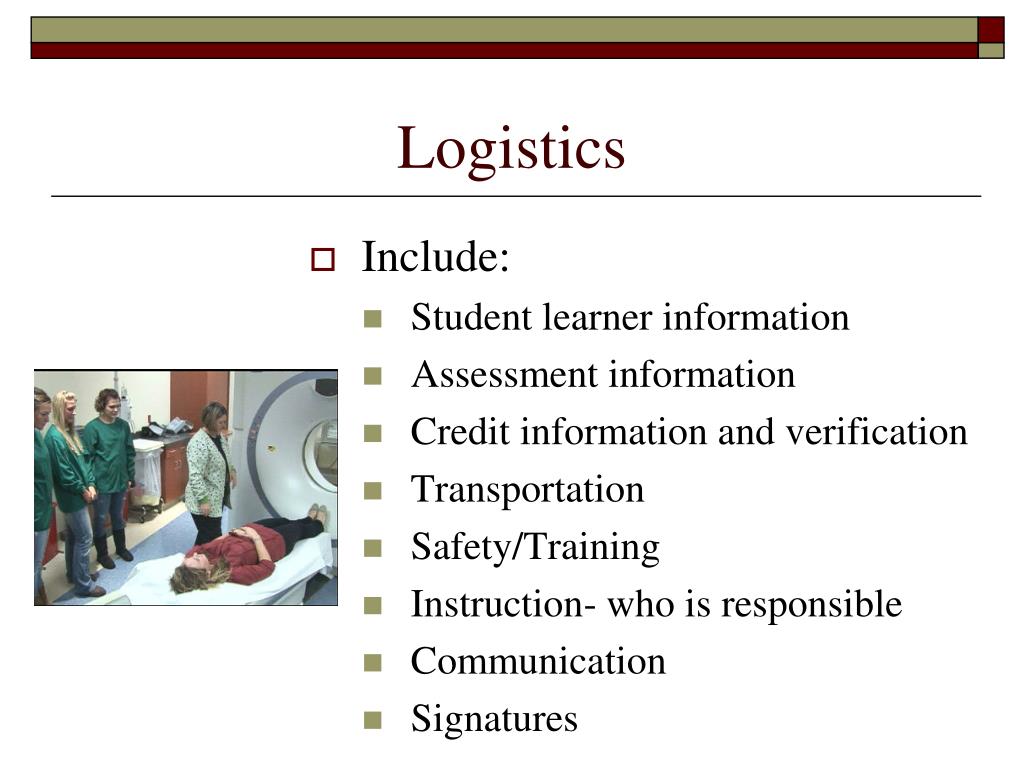 Logistics

Include:

Student learner information
Assessment information
Credit information and verification
Transportation
Safety/Training
Instruction- who is responsible
Communication
Signatures